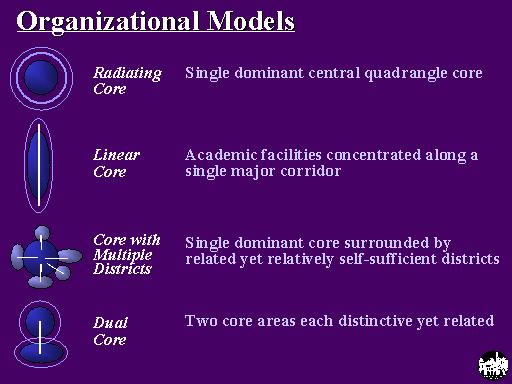 Organizational Models

Radiating Core
Single dominant central quadrangle core

Linear Core
Academic facilities concentrated along a single major corridor

Core with Multiple Districts
Single dominant core surrounded by related yet relatively self-sufficient districts

Dual Core
Two core areas each distinctive yet related